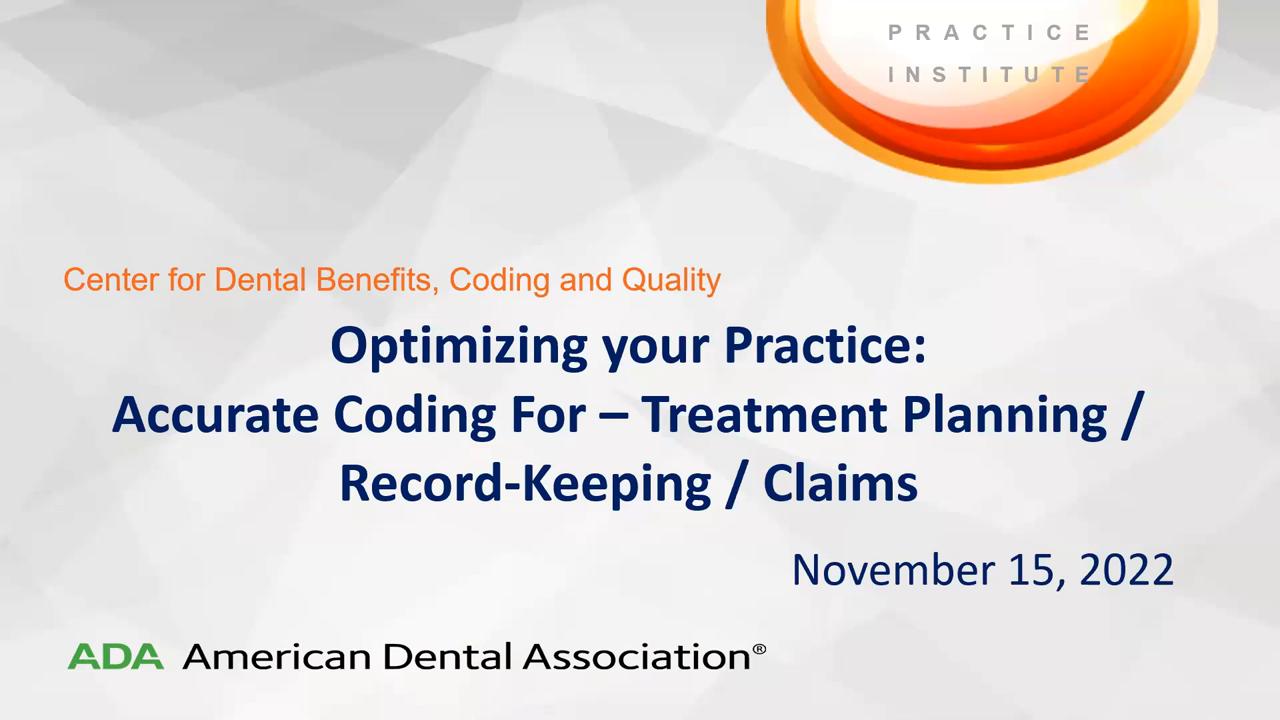 PRACTICE INSTITUTE

Center for Dental Benefits, Coding and Quality

Optimizing your Practice:
Accurate Coding For – Treatment Planning / Record-Keeping / Claims

November 15, 2022

ADA American Dental Association®